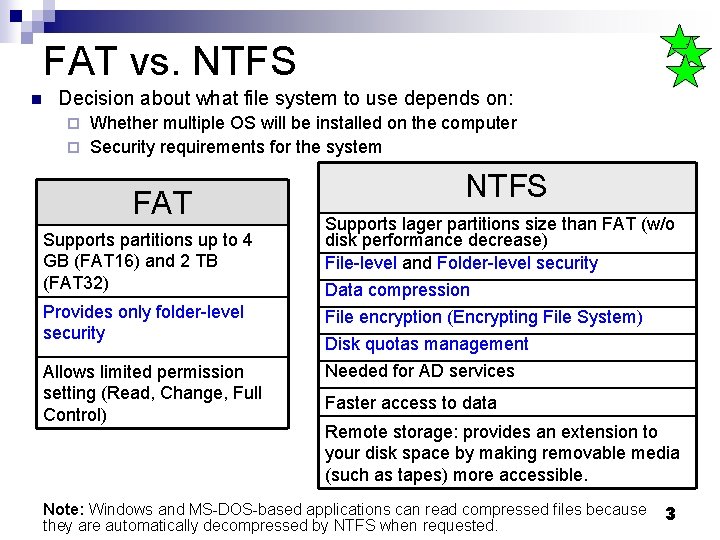 FAT vs. NTFS

Decision about what file system to use depends on:
Whether multiple OS will be installed on the computer
Security requirements for the system

| FAT |
|---|
| Supports partitions up to 4 GB (FAT16) and 2 TB (FAT32) |
| Provides only folder-level security |
| Allows limited permission setting (Read, Change, Full Control) |

| NTFS |
|---|
| Supports lager partitions size than FAT (w/o disk performance decrease) |
| File-level and Folder-level security |
| Data compression |
| File encryption (Encrypting File System) |
| Disk quotas management |
| Needed for AD services |
| Faster access to data |
| Remote storage: provides an extension to your disk space by making removable media (such as tapes) more accessible. |

Note: Windows and MS-DOS-based applications can read compressed files because they are automatically decompressed by NTFS when requested.

3